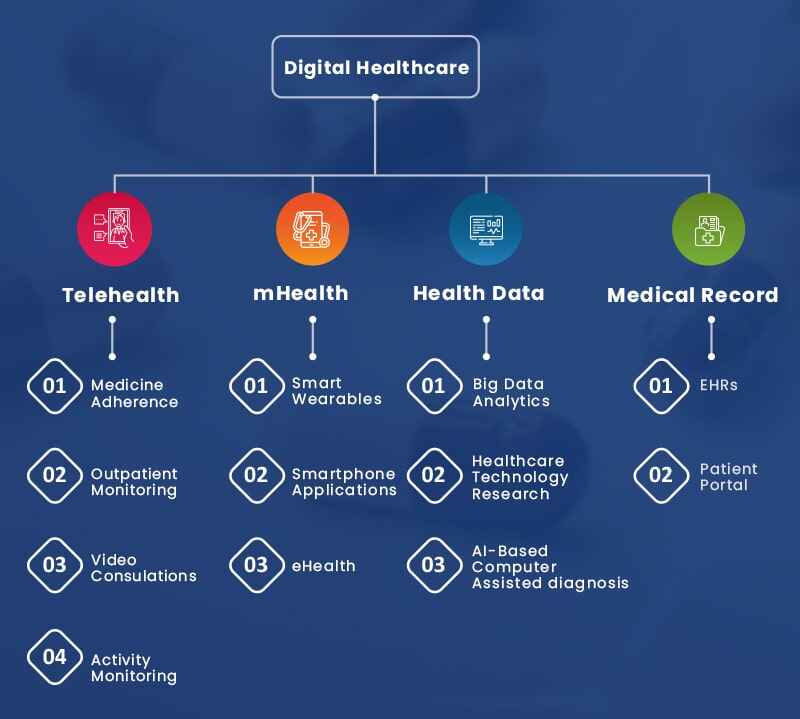 Digital Healthcare

Telehealth

01 Medicine Adherence

02 Outpatient Monitoring

03 Video Consulations

04 Activity Monitoring

mHealth

01 Smart Wearables

02 Smartphone Applications

03 eHealth

Health Data

01 Big Data Analytics

02 Healthcare Technology Research

03 AI-Based Computer Assisted diagnosis

Medical Record

01 EHRs

02 Patient Portal